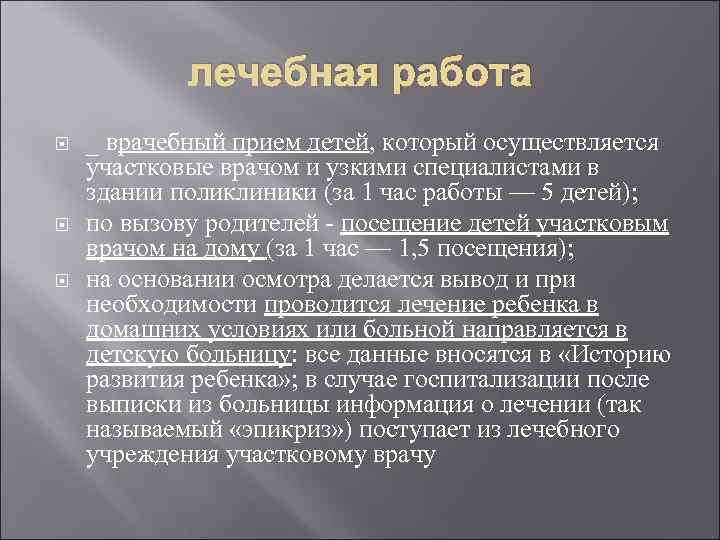 лечебная работа

_ врачебный прием детей, который осуществляется участковые врачом и узкими специалистами в здании поликлиники (за 1 час работы — 5 детей);

по вызову родителей - посещение детей участковым врачом на дому (за 1 час — 1,5 посещения);

на основании осмотра делается вывод и при необходимости проводится лечение ребенка в домашних условиях или больной направляется в детскую больницу: все данные вносятся в «Историю развития ребенка»; в случае госпитализации после выписки из больницы информация о лечении (так называемый «эпикриз») поступает из лечебного учреждения участковому врачу